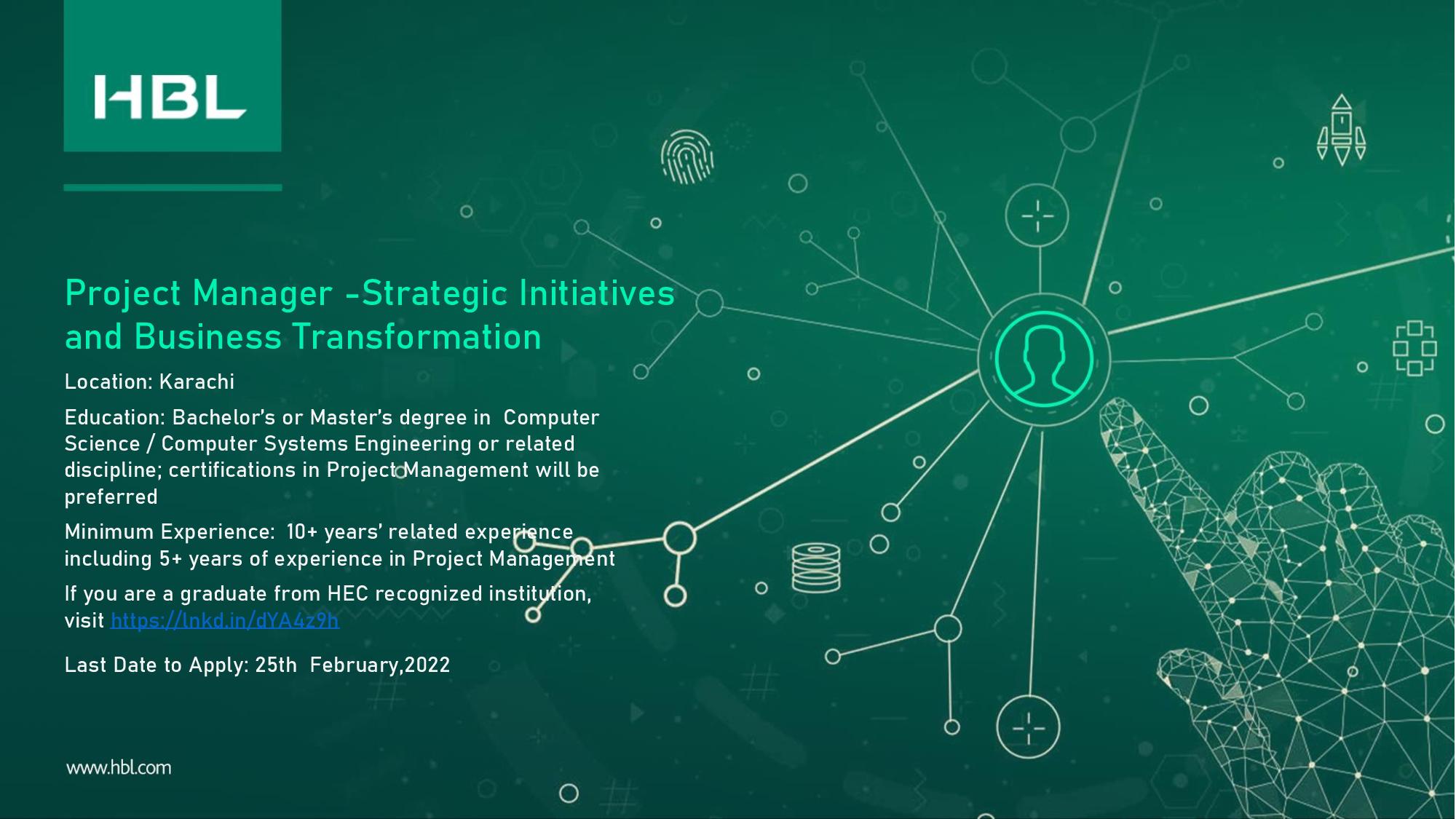 HBL

Project Manager -Strategic Initiatives and Business Transformation

Location: Karachi

Education: Bachelor's or Master's degree in Computer Science / Computer Systems Engineering or related discipline; certifications in Project Management will be preferred

Minimum Experience: 10+ years' related experience including 5+ years of experience in Project Management

If you are a graduate from HEC recognized institution, visit https://lnkd.in/dYA4z9h

Last Date to Apply: 25th February,2022

www.hbl.com